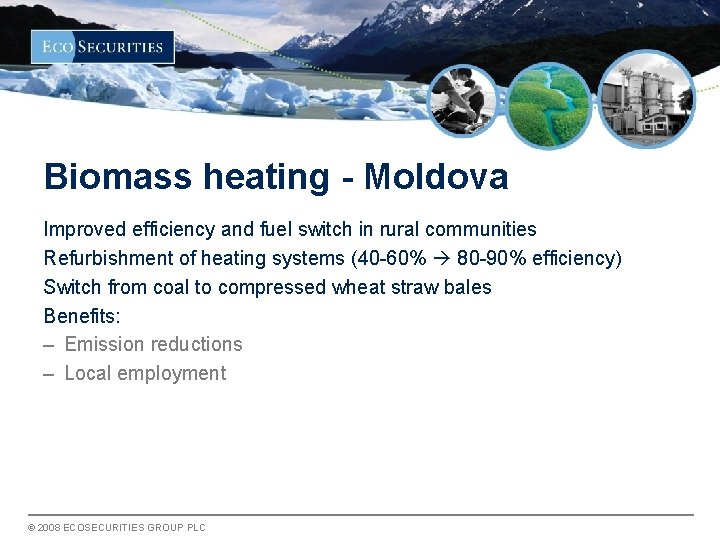 ECO SECURITIES

Biomass heating - Moldova

Improved efficiency and fuel switch in rural communities

Refurbishment of heating systems (40-60% → 80-90% efficiency)

Switch from coal to compressed wheat straw bales

Benefits:

– Emission reductions

– Local employment

© 2008 ECOSECURITIES GROUP PLC